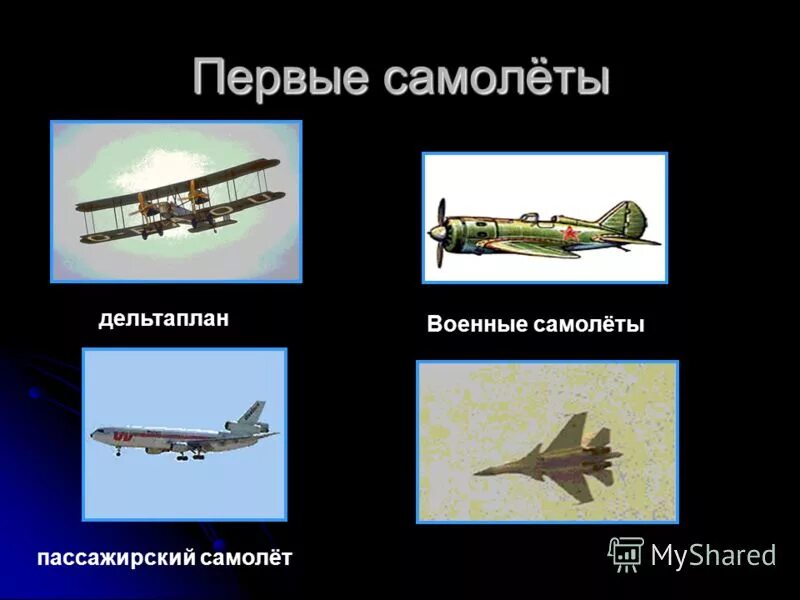 Первые самолёты

дельтаплан

Военные самолёты

пассажирский самолёт

MyShared